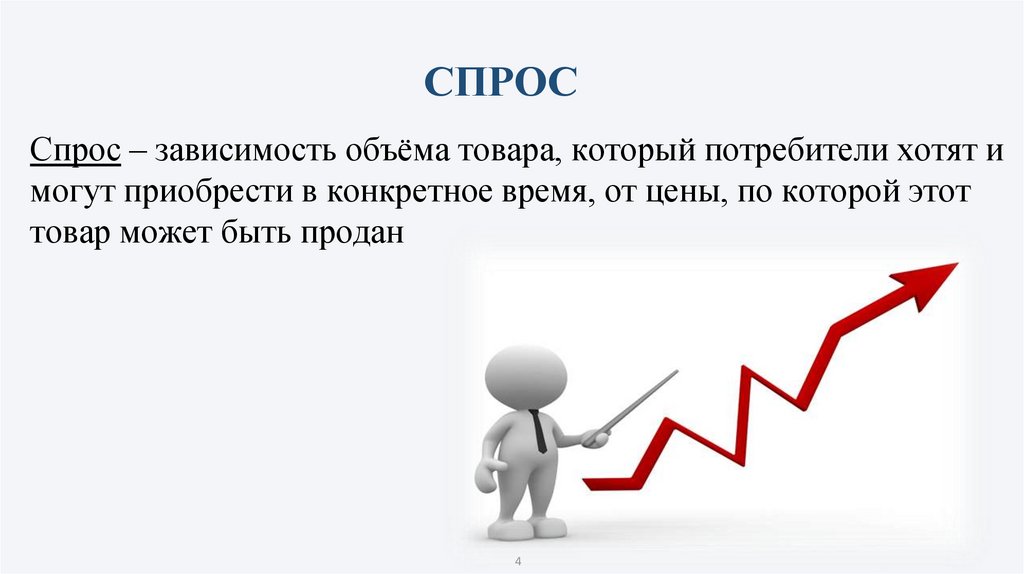 СПРОС

Спрос – зависимость объёма товара, который потребители хотят и могут приобрести в конкретное время, от цены, по которой этот товар может быть продан

4